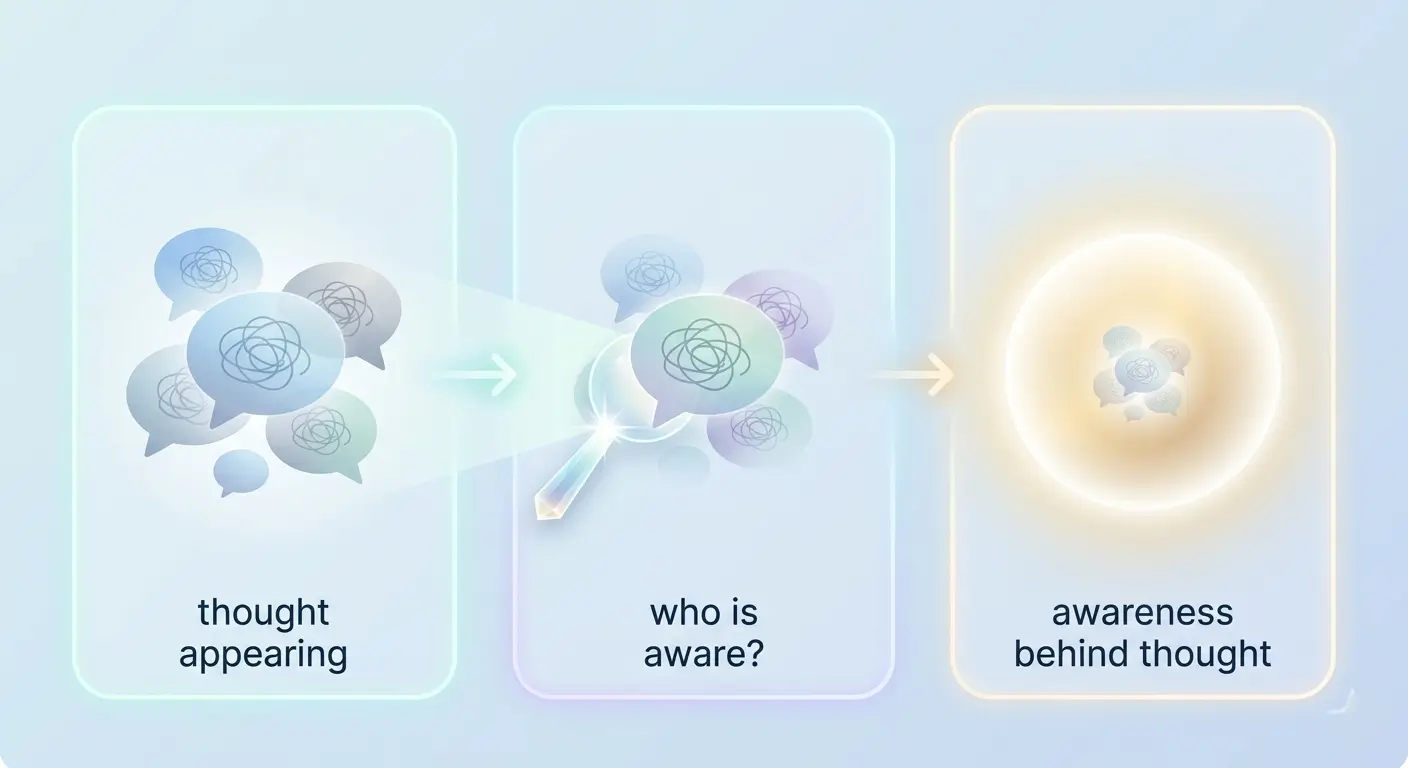 thought appearing

who is aware?

awareness behind thought